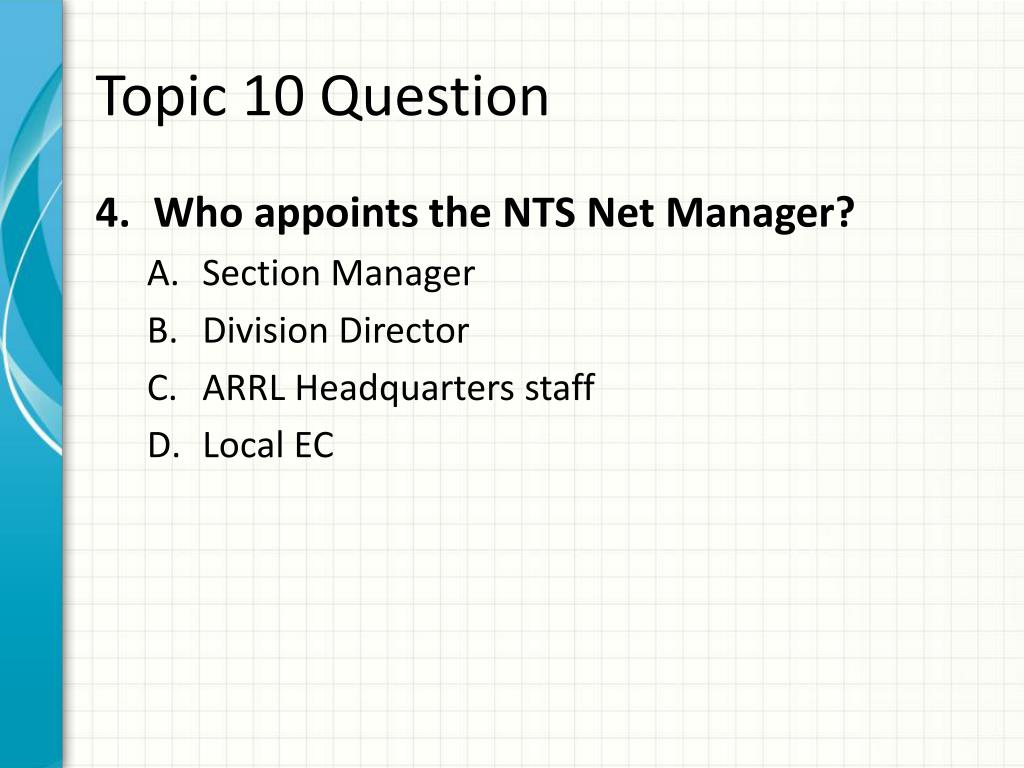 Topic 10 Question

4. Who appoints the NTS Net Manager?

A. Section Manager
B. Division Director
C. ARRL Headquarters staff
D. Local EC